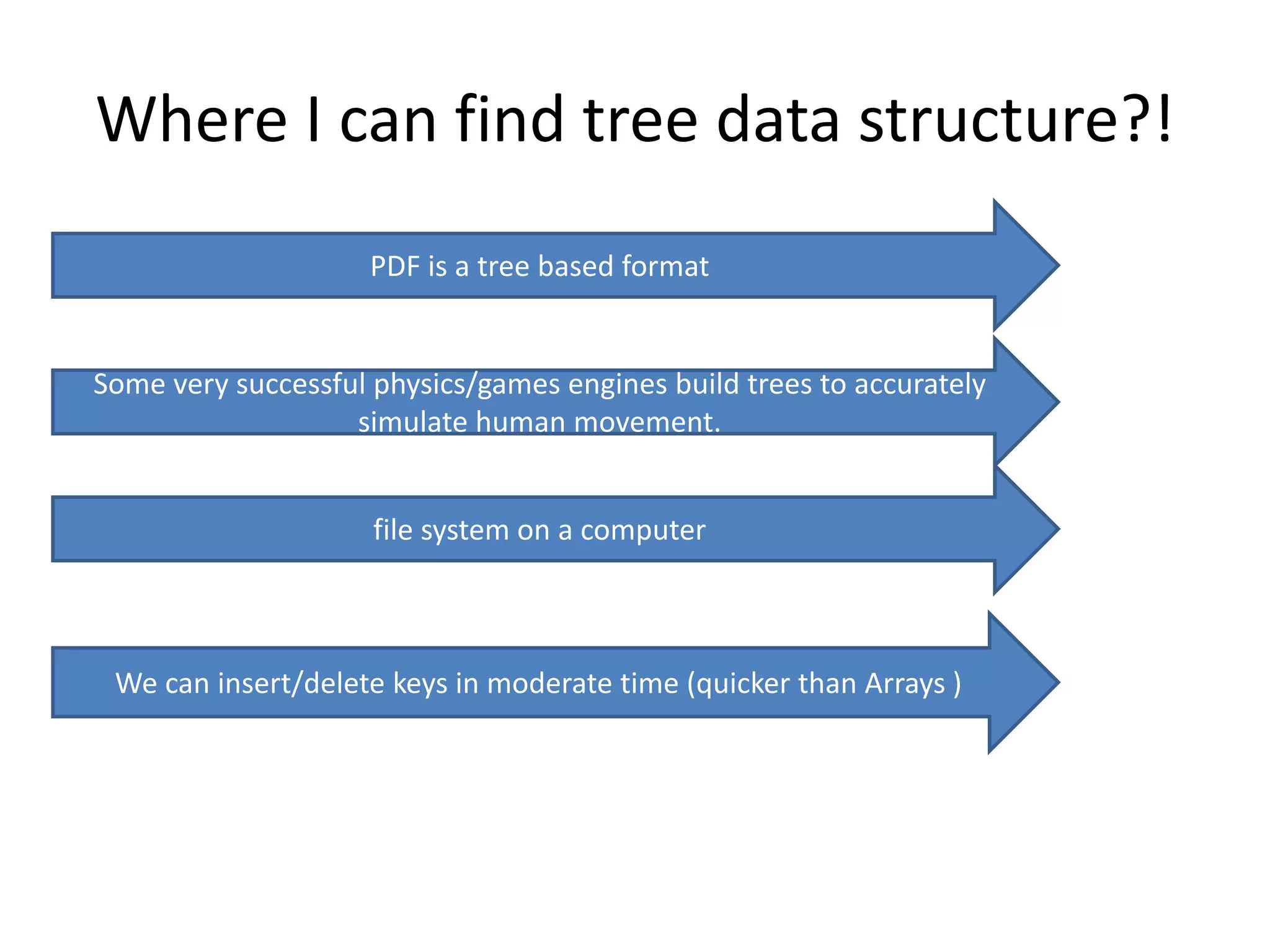 Where I can find tree data structure?!

PDF is a tree based format

Some very successful physics/games engines build trees to accurately simulate human movement.

file system on a computer

We can insert/delete keys in moderate time (quicker than Arrays )